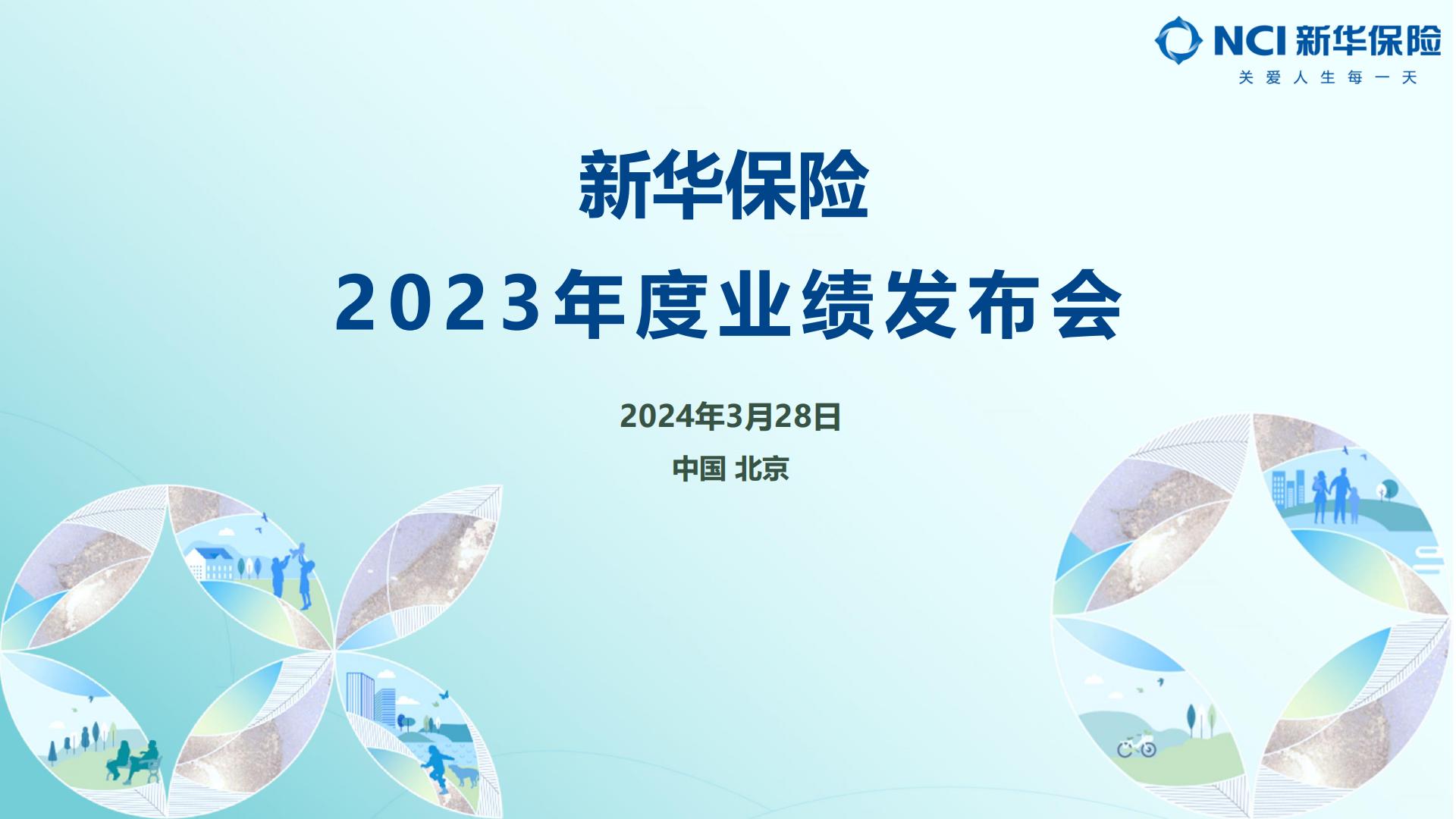 NCI 新华保险
关爱人生每一天

新华保险
2023年度业绩发布会

2024年3月28日
中国 北京